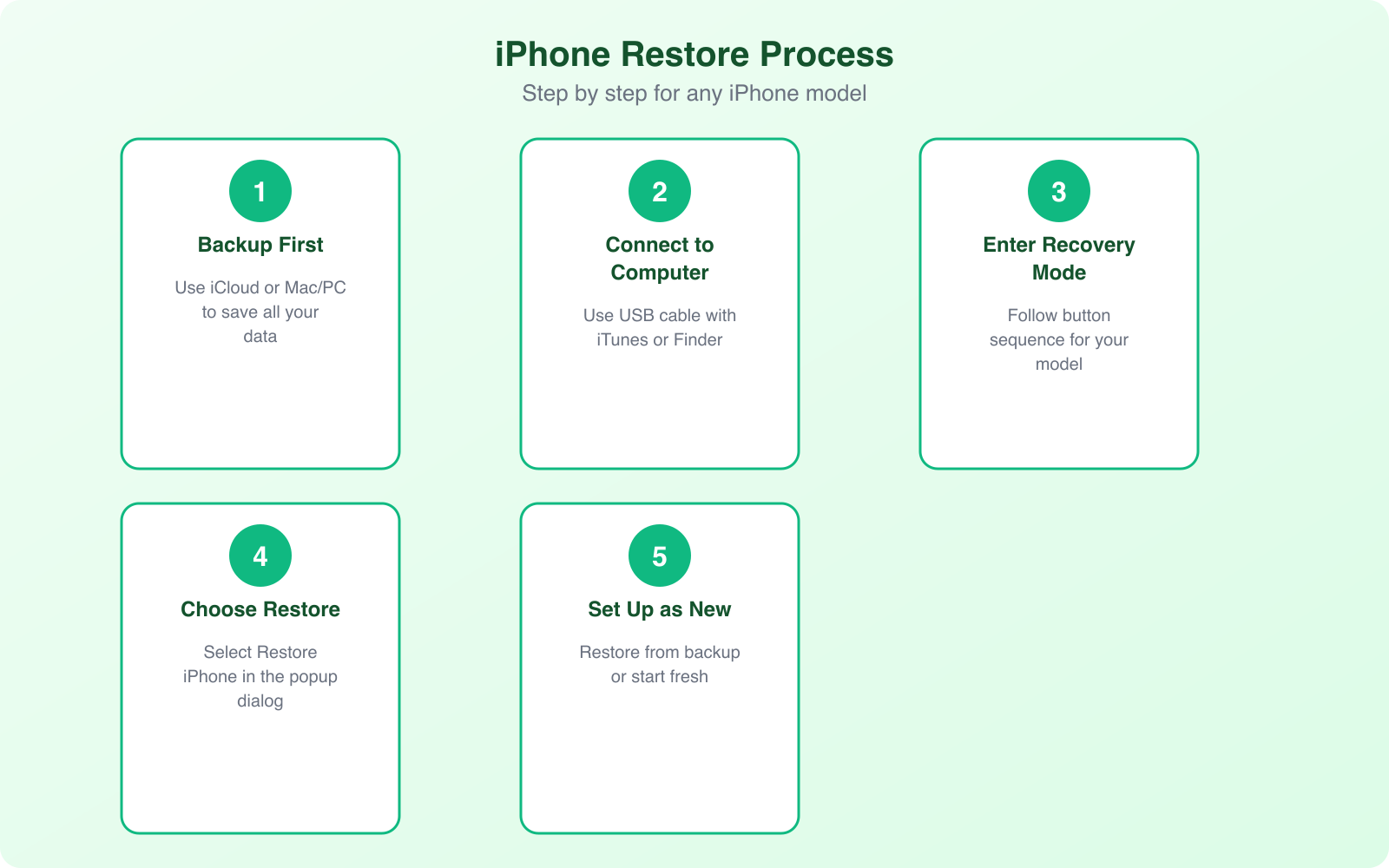 iPhone Restore Process
Step by step for any iPhone model

1
Backup First
Use iCloud or Mac/PC to save all your data

2
Connect to Computer
Use USB cable with iTunes or Finder

3
Enter Recovery Mode
Follow button sequence for your model

4
Choose Restore
Select Restore iPhone in the popup dialog

5
Set Up as New
Restore from backup or start fresh